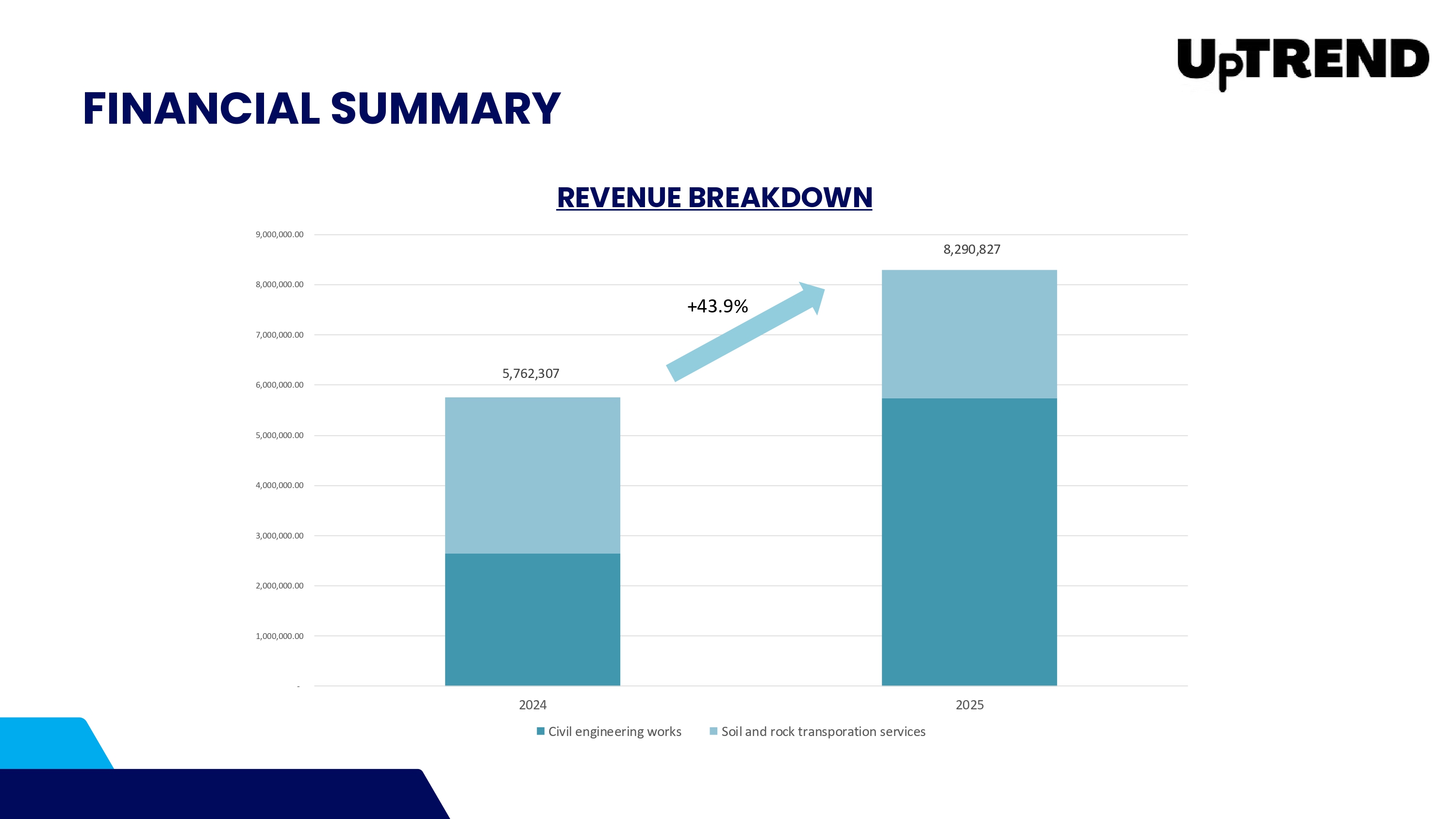 UpTREND

FINANCIAL SUMMARY

REVENUE BREAKDOWN

9,000,000.00
8,000,000.00
7,000,000.00
6,000,000.00
5,000,000.00
4,000,000.00
3,000,000.00
2,000,000.00
1,000,000.00
-

5,762,307

+43.9%

8,290,827

2024

2025

Civil engineering works
Soil and rock transporation services